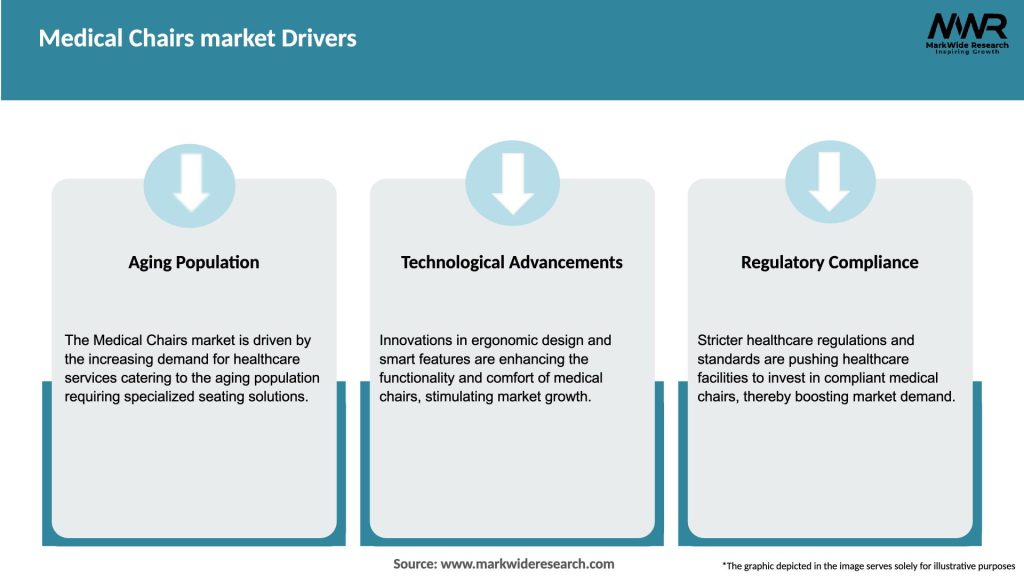 Medical Chairs market Drivers

MWR
MarkWide Research
Inspiring Growth

Aging Population

The Medical Chairs market is driven by the increasing demand for healthcare services catering to the aging population requiring specialized seating solutions.

Technological Advancements

Innovations in ergonomic design and smart features are enhancing the functionality and comfort of medical chairs, stimulating market growth.

Regulatory Compliance

Stricter healthcare regulations and standards are pushing healthcare facilities to invest in compliant medical chairs, thereby boosting market demand.

Source: www.markwideresearch.com

*The graphic depicted in the image serves solely for illustrative purposes